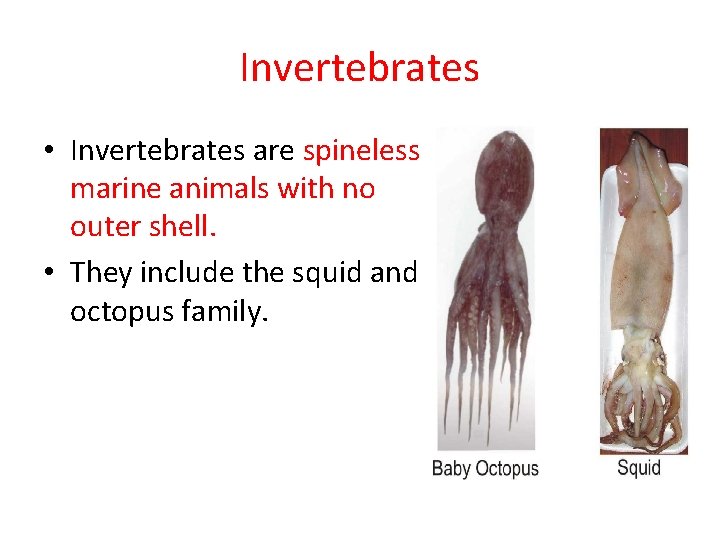 Invertebrates

• Invertebrates are spineless marine animals with no outer shell.

• They include the squid and octopus family.

Baby Octopus

Squid